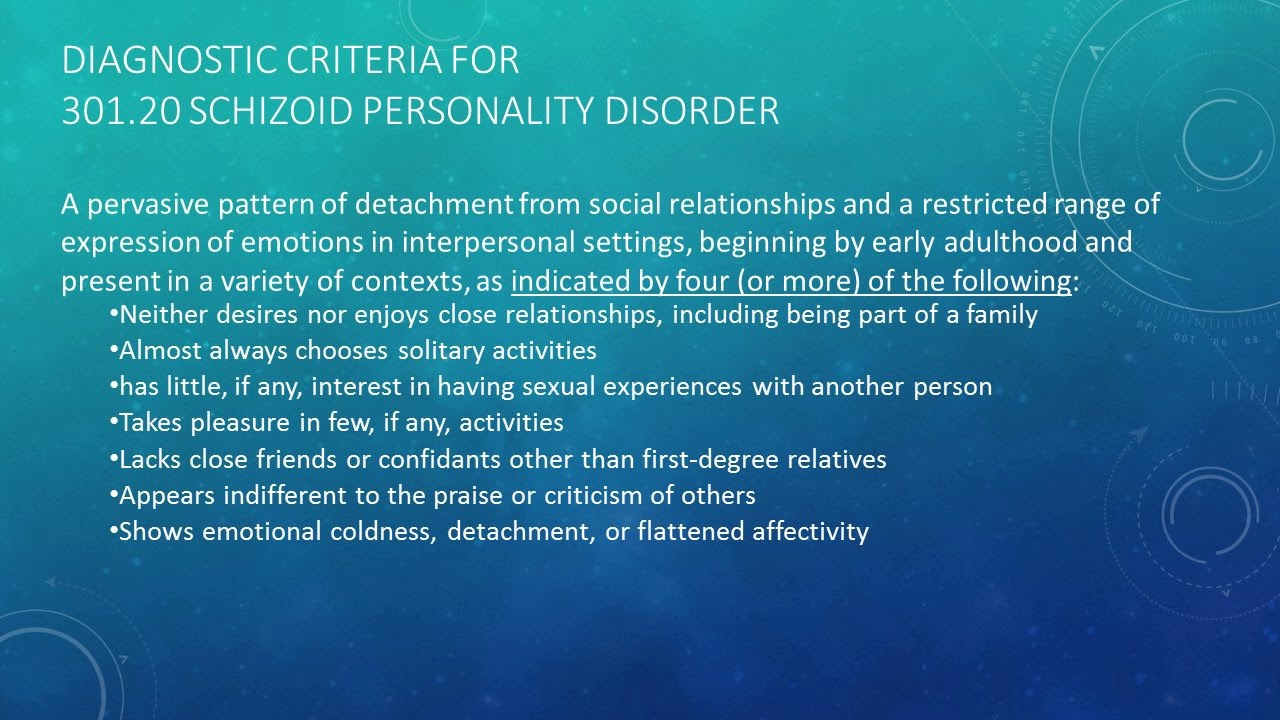 DIAGNOSTIC CRITERIA FOR
301.20 SCHIZOID PERSONALITY DISORDER

A pervasive pattern of detachment from social relationships and a restricted range of expression of emotions in interpersonal settings, beginning by early adulthood and present in a variety of contexts, as indicated by four (or more) of the following:

•Neither desires nor enjoys close relationships, including being part of a family
•Almost always chooses solitary activities
•has little, if any, interest in having sexual experiences with another person
•Takes pleasure in few, if any, activities
•Lacks close friends or confidants other than first-degree relatives
•Appears indifferent to the praise or criticism of others
•Shows emotional coldness, detachment, or flattened affectivity